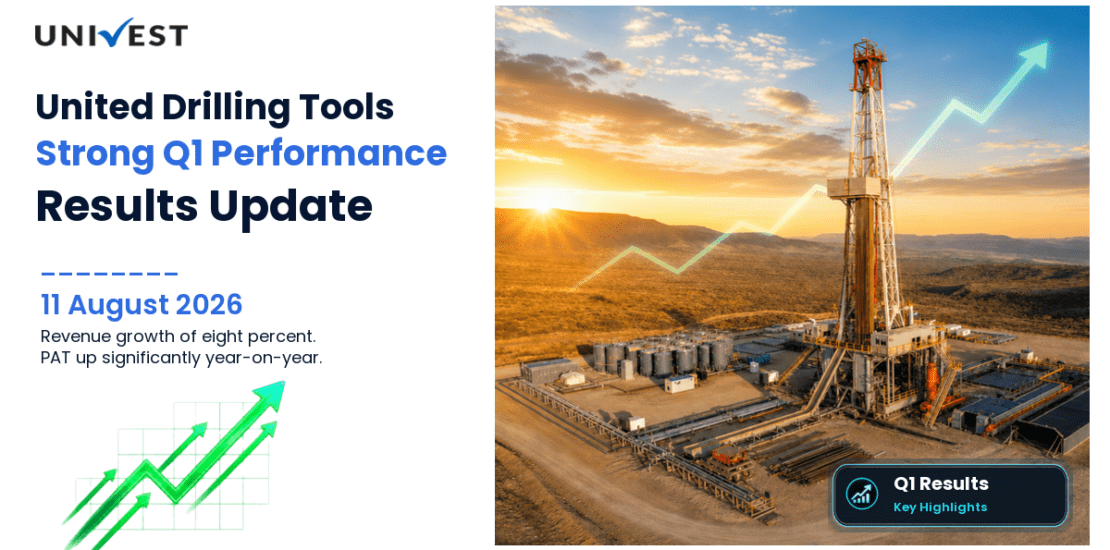 UNIVEST

United Drilling Tools
Strong Q1 Performance
Results Update

11 August 2026
Revenue growth of eight percent.
PAT up significantly year-on-year.

Q1 Results
Key Highlights